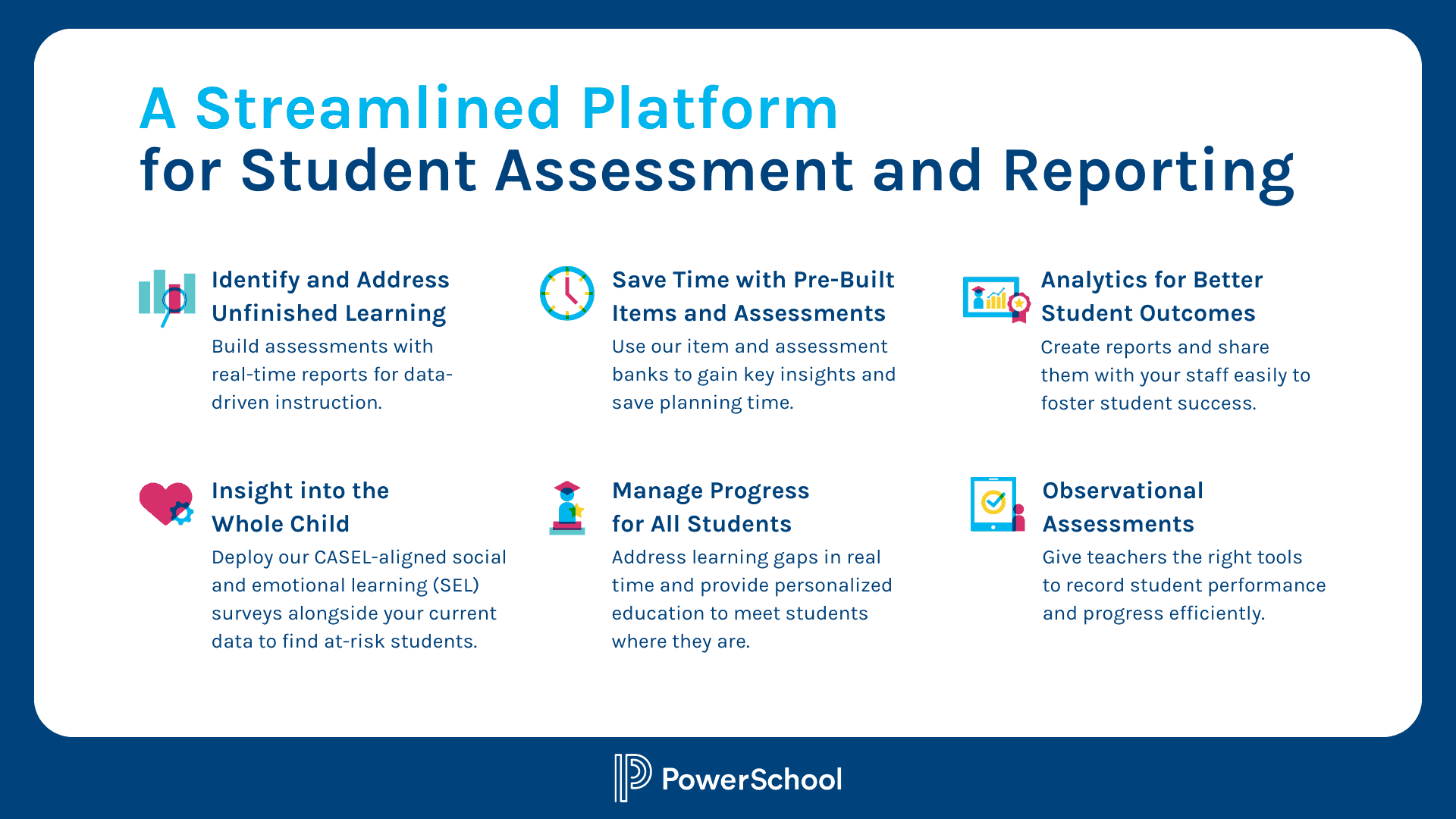 A Streamlined Platform
for Student Assessment and Reporting

Identify and Address Unfinished Learning
Build assessments with real-time reports for data-driven instruction.

Save Time with Pre-Built Items and Assessments
Use our item and assessment banks to gain key insights and save planning time.

Analytics for Better Student Outcomes
Create reports and share them with your staff easily to foster student success.

Insight into the Whole Child
Deploy our CASEL-aligned social and emotional learning (SEL) surveys alongside your current data to find at-risk students.

Manage Progress for All Students
Address learning gaps in real time and provide personalized education to meet students where they are.

Observational Assessments
Give teachers the right tools to record student performance and progress efficiently.

PowerSchool